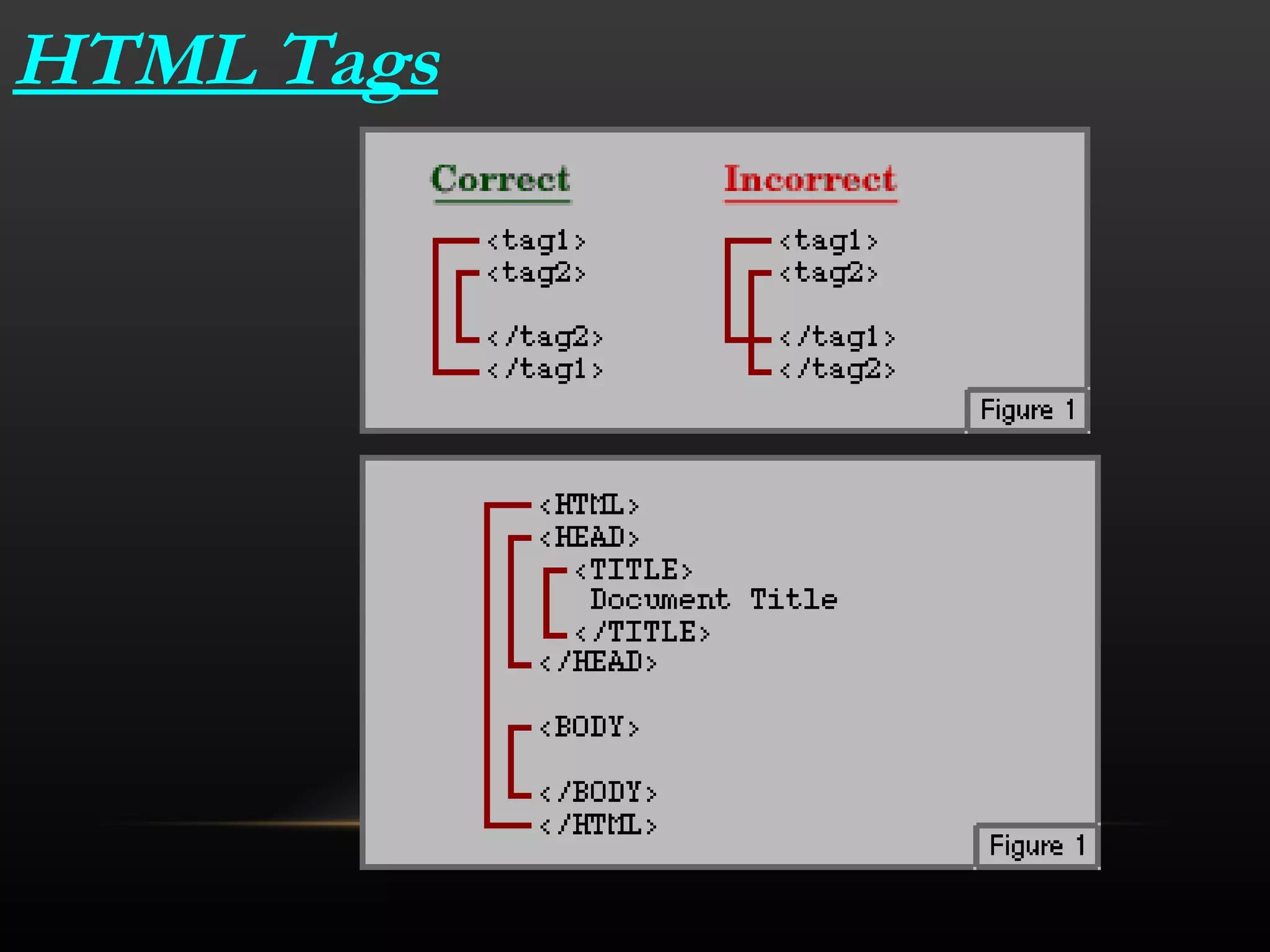 HTML Tags

Correct

<tag1>
<tag2>
</tag2>
</tag1>

Incorrect

<tag1>
<tag2>
</tag1>
</tag2>

Figure 1

<HTML>
<HEAD>
<TITLE>
Document Title
</TITLE>
</HEAD>
<BODY>
</BODY>
</HTML>

Figure 1